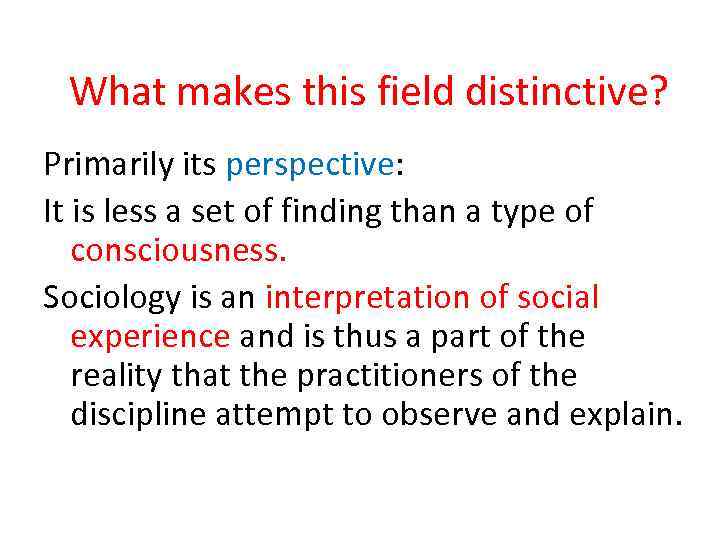 What makes this field distinctive?

Primarily its perspective:

It is less a set of finding than a type of consciousness.

Sociology is an interpretation of social experience and is thus a part of the reality that the practitioners of the discipline attempt to observe and explain.